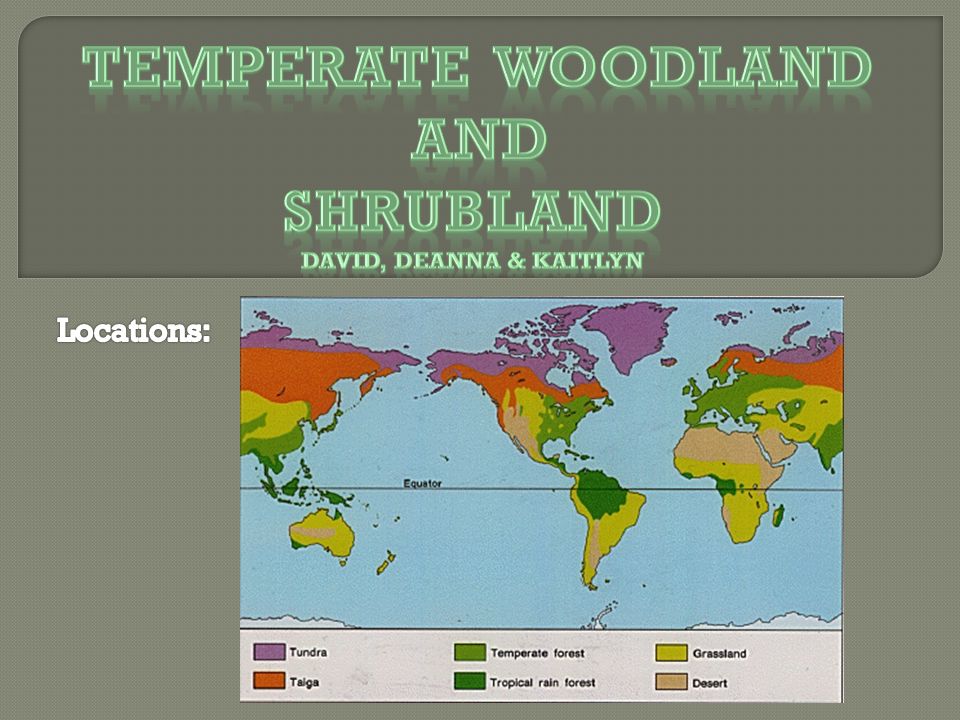 TEMPERATE WOODLAND AND SHRUBLAND
DAVID, DEANNA & KAITLYN

Locations:

Equator

Tundra
Taiga
Temperate forest
Tropical rain forest
Grassland
Desert